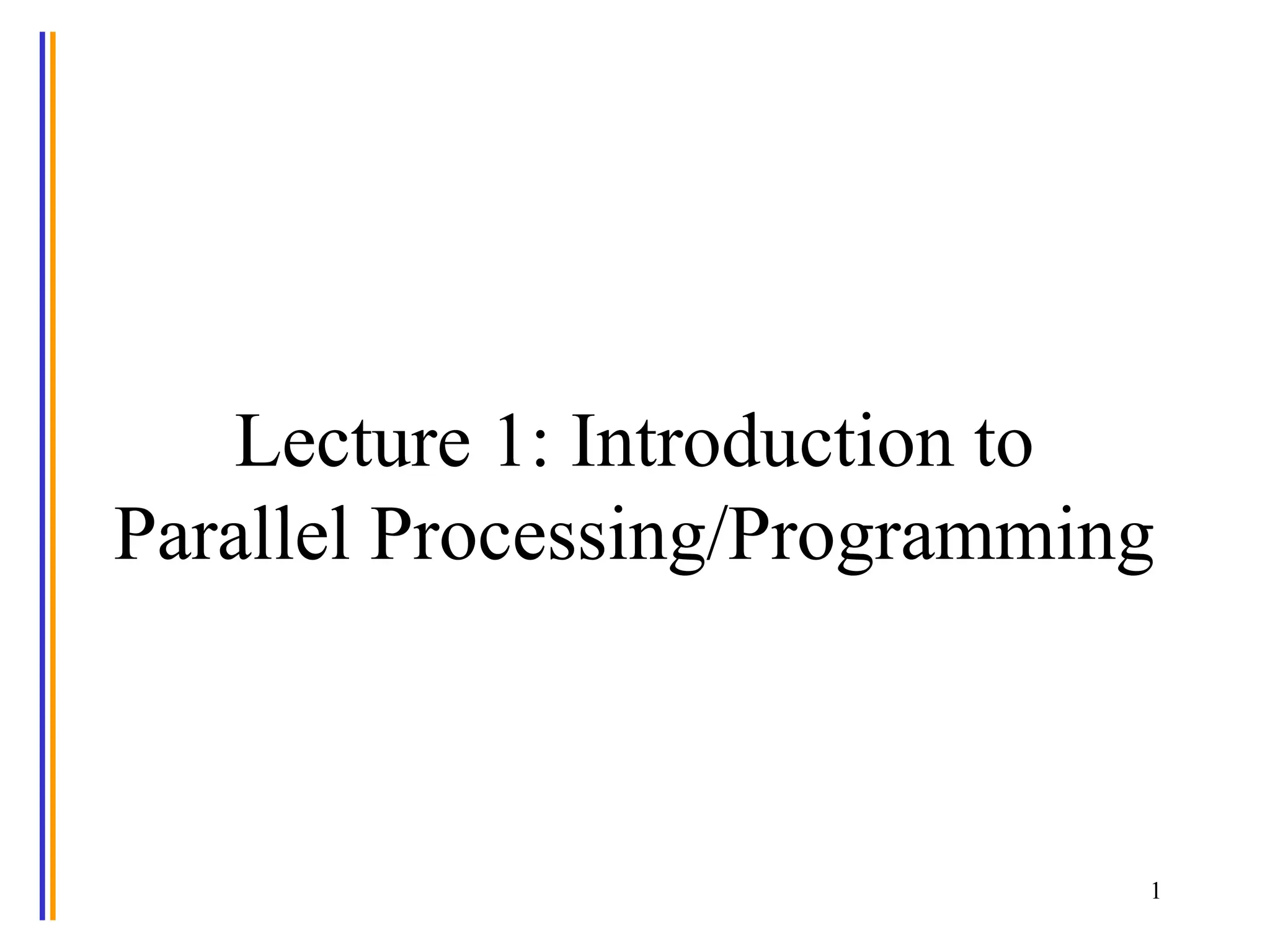 Lecture 1: Introduction to Parallel Processing/Programming

1